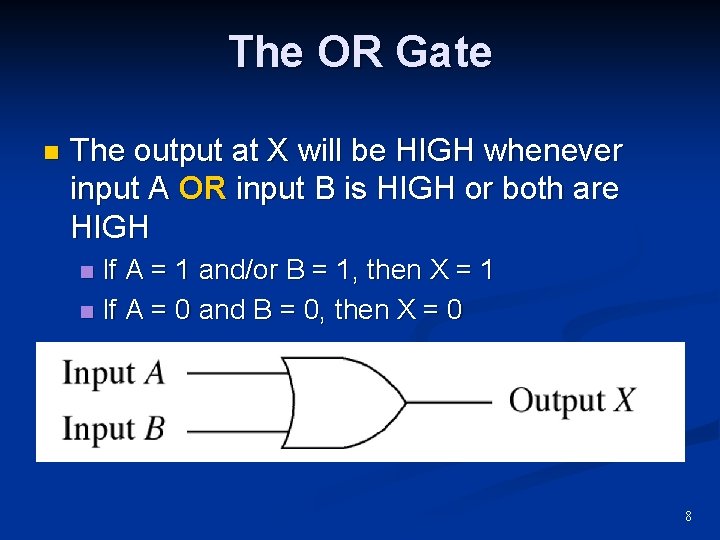 The OR Gate

The output at X will be HIGH whenever input A OR input B is HIGH or both are HIGH

If A = 1 and/or B = 1, then X = 1

If A = 0 and B = 0, then X = 0

Input $A$
Input $B$
Output $X$

8